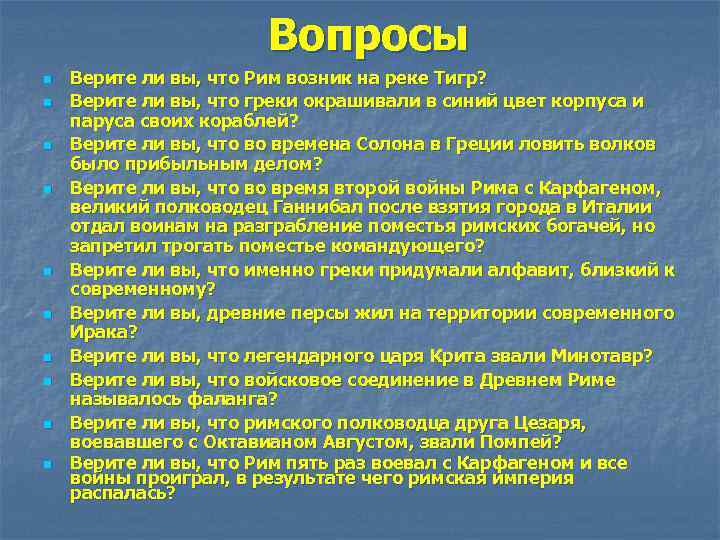 Вопросы

- Верите ли вы, что Рим возник на реке Тигр?
- Верите ли вы, что греки окрашивали в синий цвет корпуса и паруса своих кораблей?
- Верите ли вы, что во времена Солона в Греции ловить волков было прибыльным делом?
- Верите ли вы, что во время второй войны Рима с Карфагеном, великий полководец Ганнибал после взятия города в Италии отдал воинам на разграбление поместья римских богачей, но запретил трогать поместье командующего?
- Верите ли вы, что именно греки придумали алфавит, близкий к современному?
- Верите ли вы, древние персы жил на территории современного Ирака?
- Верите ли вы, что легендарного царя Крита звали Минотавр?
- Верите ли вы, что войсковое соединение в Древнем Риме называлось фаланга?
- Верите ли вы, что римского полководца друга Цезаря, воевавшего с Октавианом Августом, звали Помпей?
- Верите ли вы, что Рим пять раз воевал с Карфагеном и все войны проиграл, в результате чего римская империя распалась?